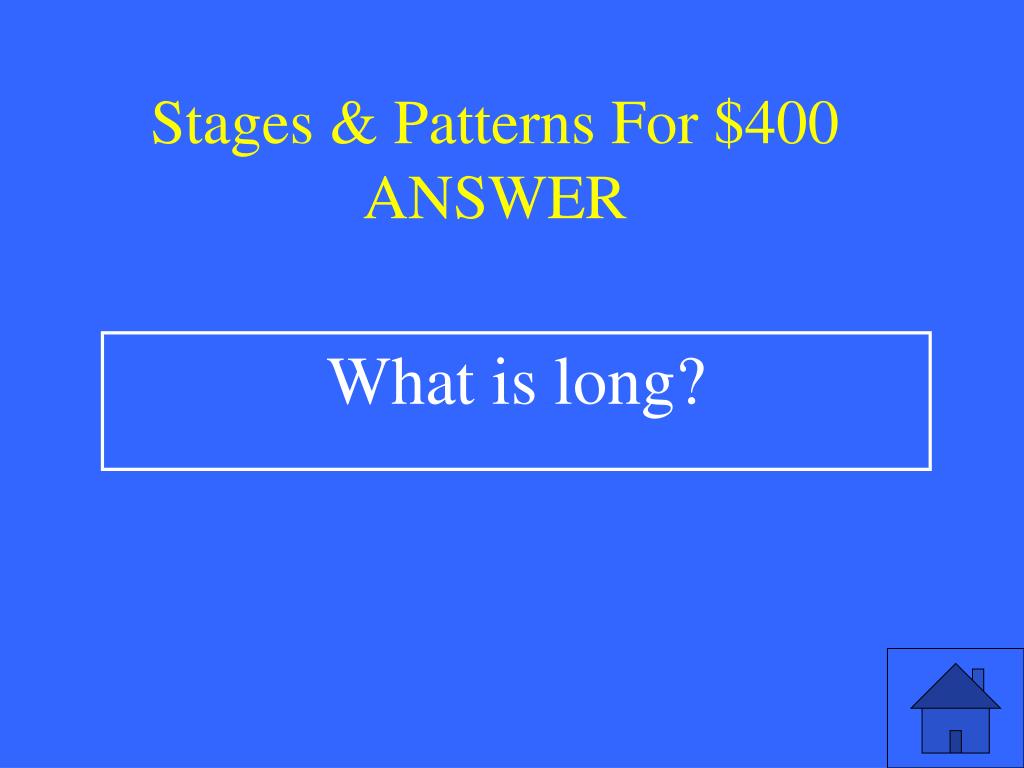 Stages & Patterns For \$400
ANSWER

What is long?